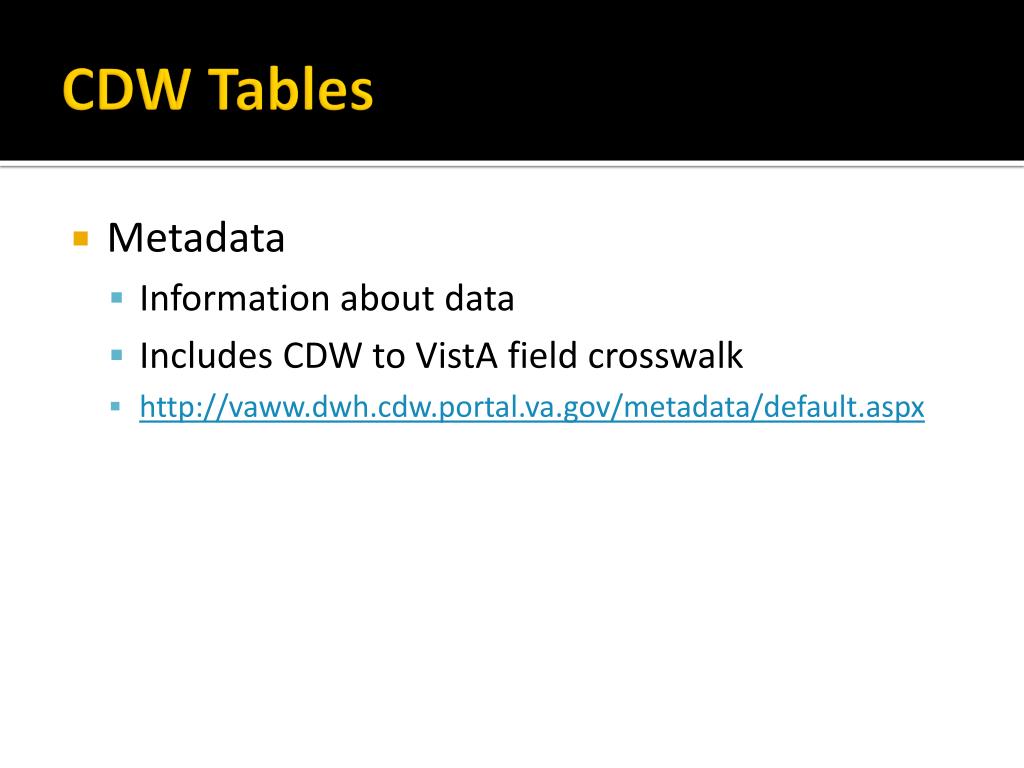 CDW Tables

Metadata

Information about data

Includes CDW to VistA field crosswalk

http://vaww.dwh.cdw.portal.va.gov/metadata/default.aspx